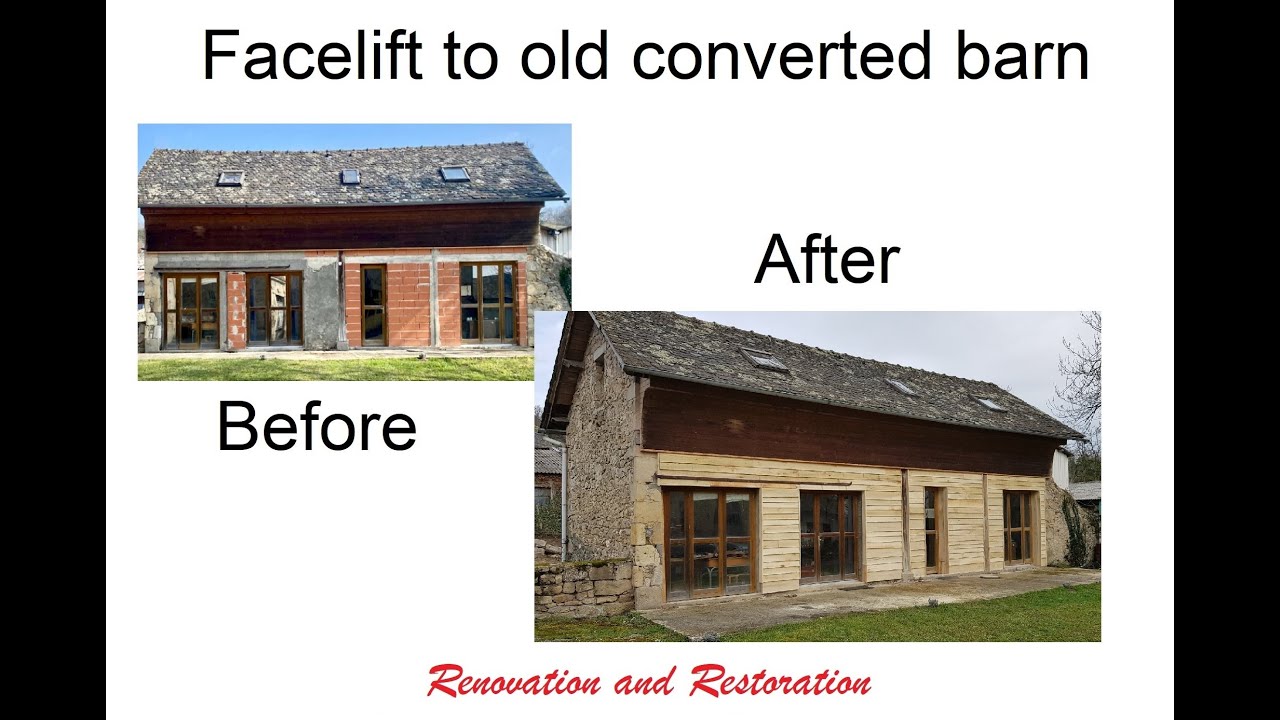 Facelift to old converted barn

After

Before

Renovation and Restoration